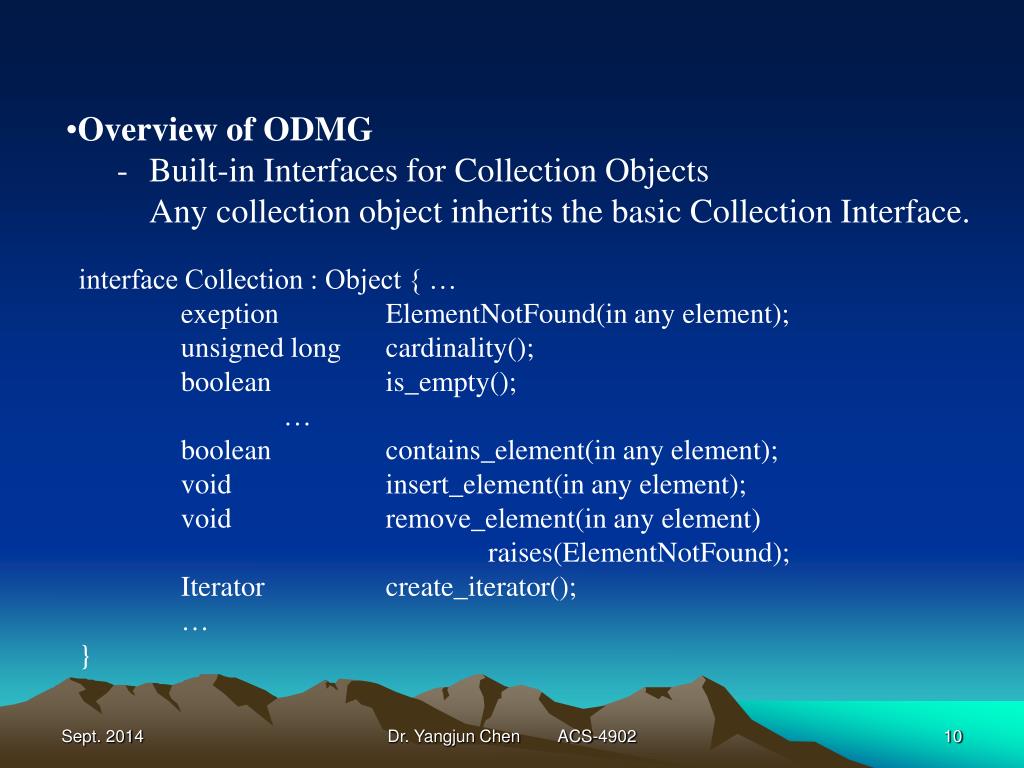 •Overview of ODMG
- Built-in Interfaces for Collection Objects
Any collection object inherits the basic Collection Interface.

interface Collection : Object { …
exeption ElementNotFound(in any element);
unsigned long cardinality();
boolean is_empty();
…
boolean contains_element(in any element);
void insert_element(in any element);
void remove_element(in any element)
raises(ElementNotFound);
Iterator create_iterator();
…
}

Sept. 2014 Dr. Yangjun Chen ACS-4902 10